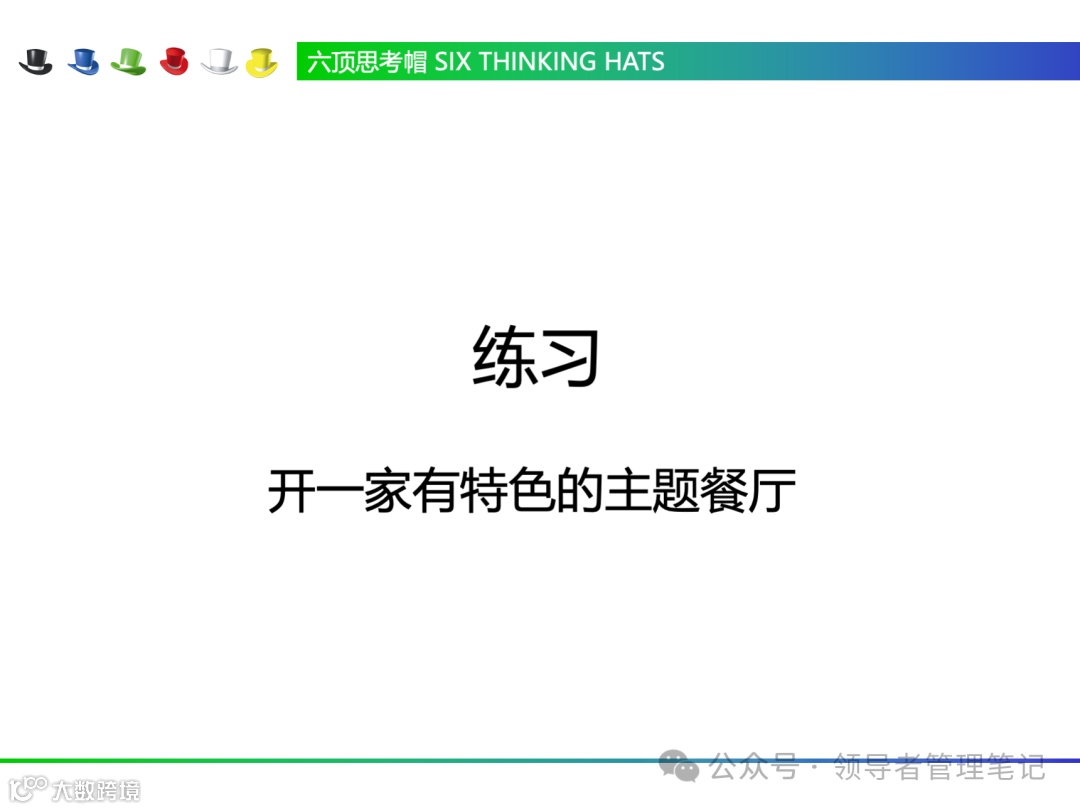 六顶思考帽 SIX THINKING HATS

练习

开一家有特色的主题餐厅

公众号 · 领导者管理笔记

大数跨境